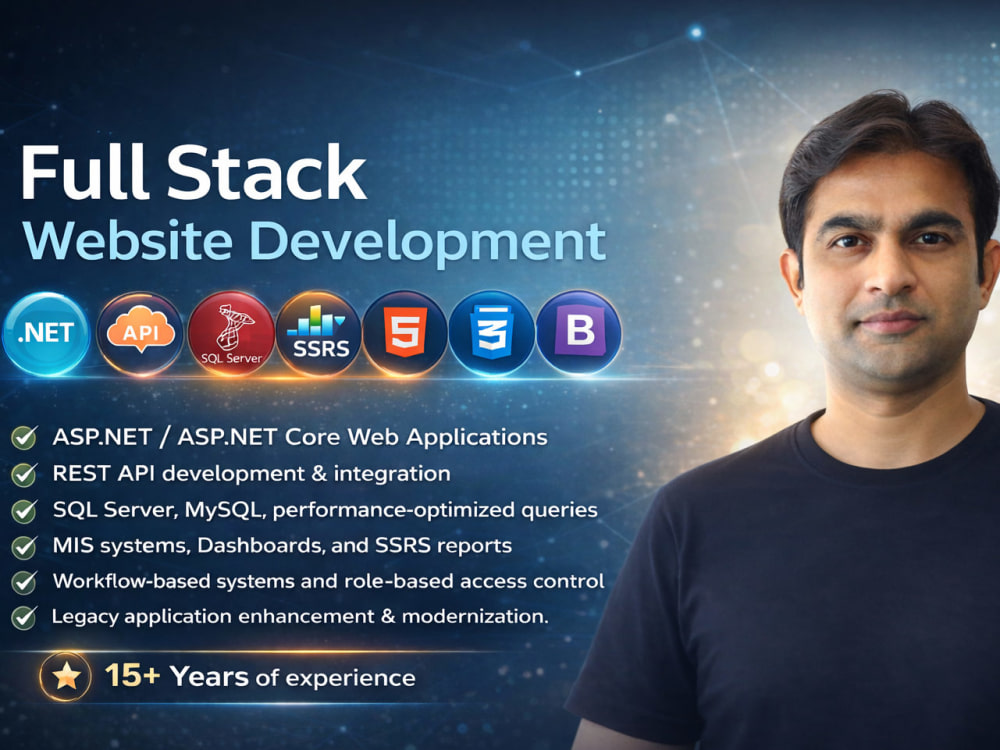 Full Stack
Website Development

.NET
API
SQL Server
SSRS
5
3
B

ASP.NET / ASP.NET Core Web Applications
REST API development & integration
SQL Server, MySQL, performance-optimized queries
MIS systems, Dashboards, and SSRS reports
Workflow-based systems and role-based access control
Legacy application enhancement & modernization.

15+ Years of experience